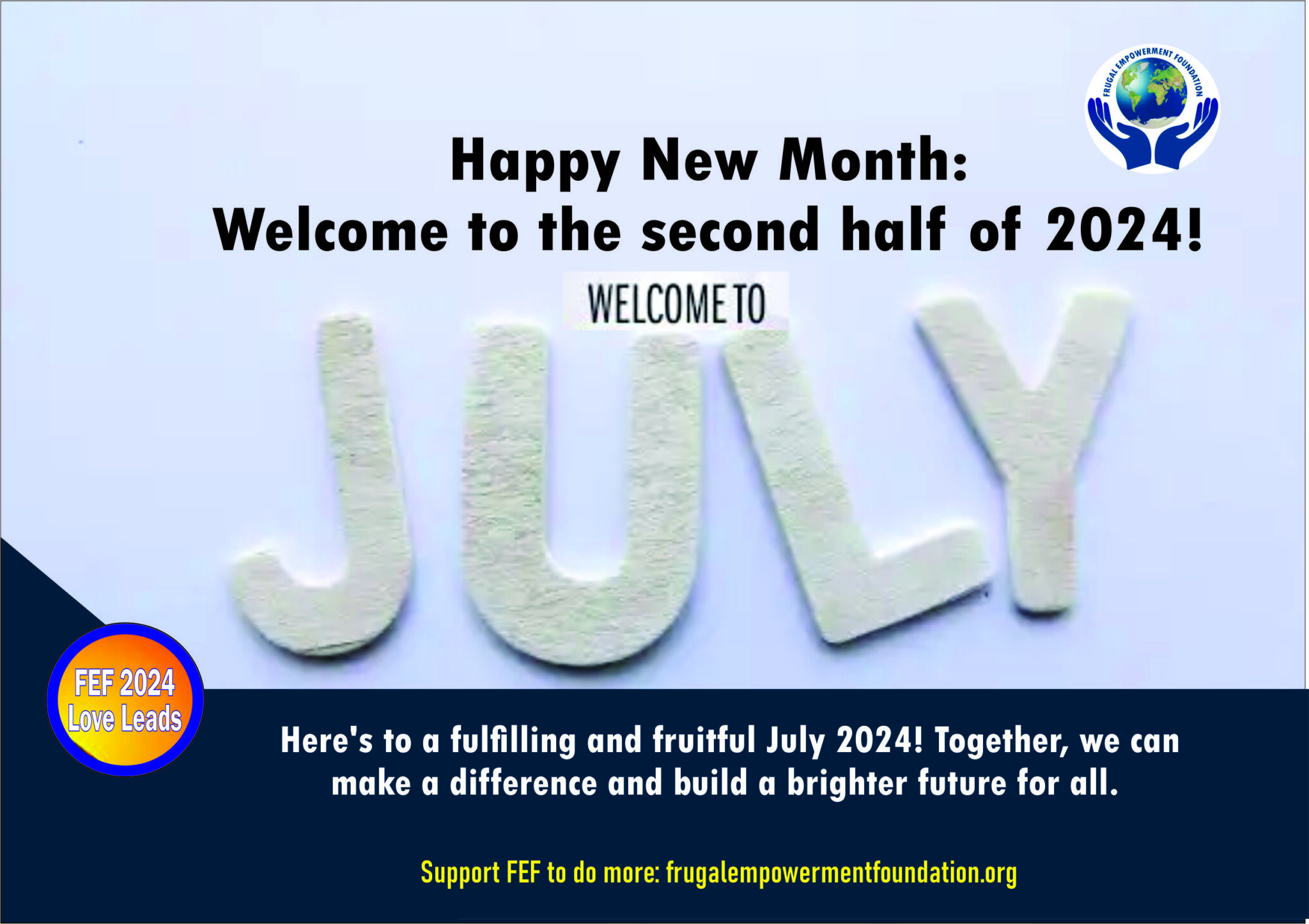 FRUGAL EMPOWERMENT FOUNDATION

Happy New Month:
Welcome to the second half of 2024!

WELCOME TO
JULY

FEF 2024
Love Leads

Here's to a fulfilling and fruitful July 2024! Together, we can make a difference and build a brighter future for all.

Support FEF to do more: frugalempowermentfoundation.org